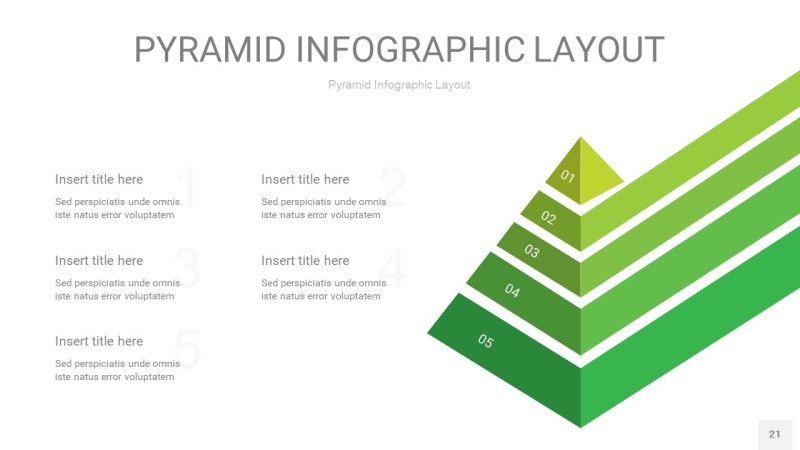 PYRAMID INFOGRAPHIC LAYOUT

Pyramid Infographic Layout

Insert title here
1
Sed perspiciatis unde omnis iste natus error voluptatem

Insert title here
2
Sed perspiciatis unde omnis iste natus error voluptatem

Insert title here
3
Sed perspiciatis unde omnis iste natus error voluptatem

Insert title here
4
Sed perspiciatis unde omnis iste natus error voluptatem

Insert title here
5
Sed perspiciatis unde omnis iste natus error voluptatem

01
02
03
04
05

21